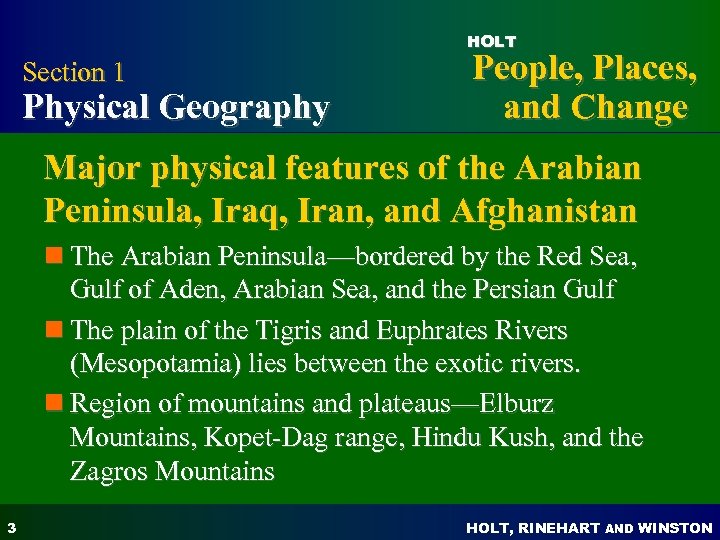 Section 1
Physical Geography

HOLT
People, Places, and Change

Major physical features of the Arabian Peninsula, Iraq, Iran, and Afghanistan

The Arabian Peninsula—bordered by the Red Sea, Gulf of Aden, Arabian Sea, and the Persian Gulf

The plain of the Tigris and Euphrates Rivers (Mesopotamia) lies between the exotic rivers.

Region of mountains and plateaus—Elburz Mountains, Kopet-Dag range, Hindu Kush, and the Zagros Mountains

3

HOLT, RINEHART AND WINSTON